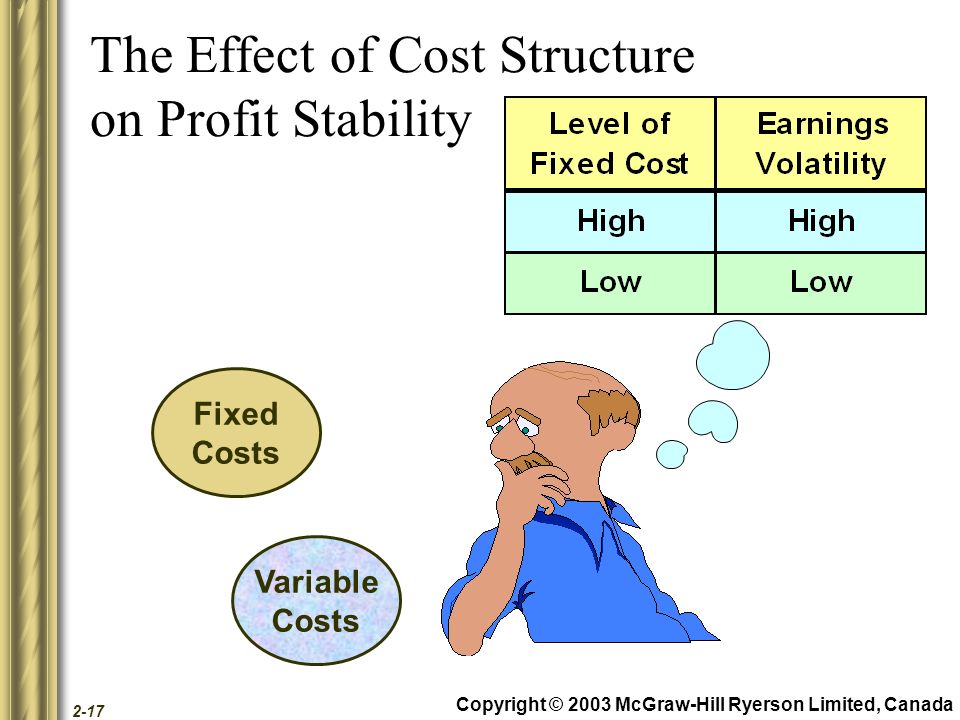 The Effect of Cost Structure on Profit Stability

| Level of Fixed Cost | Earnings Volatility |
|---|---|
| High | High |
| Low | Low |

Fixed Costs

Variable Costs

2-17

Copyright © 2003 McGraw-Hill Ryerson Limited, Canada